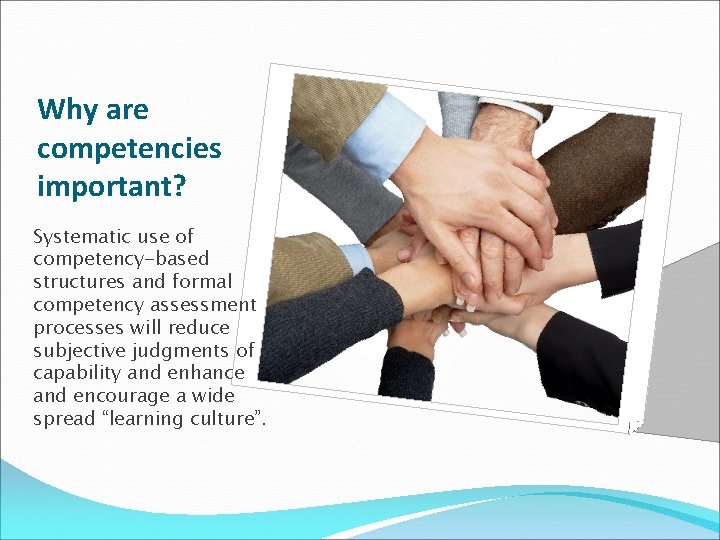 Why are competencies important?

Systematic use of competency-based structures and formal competency assessment processes will reduce subjective judgments of capability and enhance and encourage a wide spread “learning culture”.